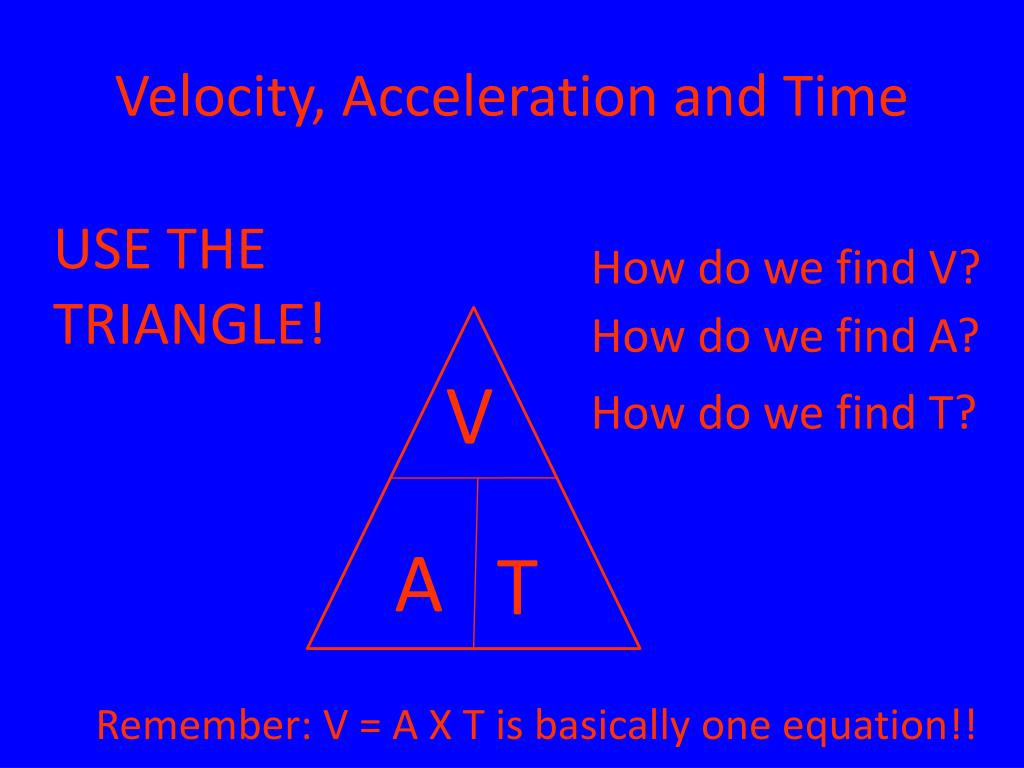 Velocity, Acceleration and Time

USE THE TRIANGLE!

How do we find V?
How do we find A?
How do we find T?

V
A
T

Remember: V = A X T is basically one equation!!